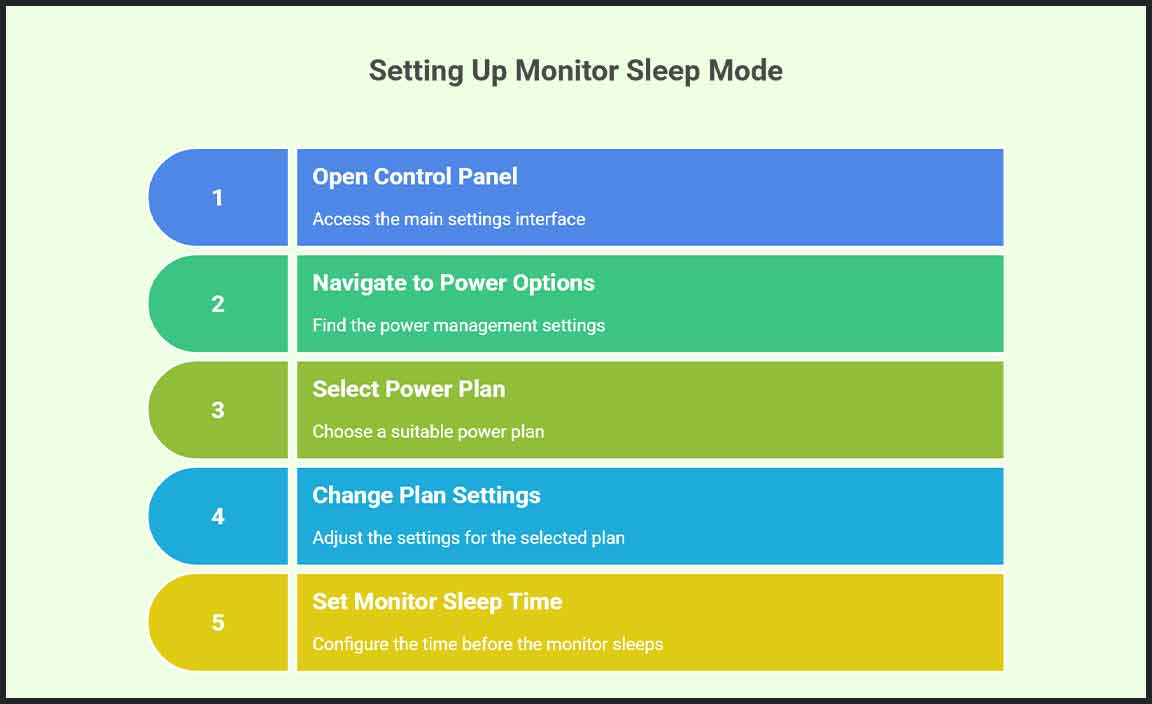 Setting Up Monitor Sleep Mode

1

Open Control Panel

Access the main settings interface

2

Navigate to Power Options

Find the power management settings

3

Select Power Plan

Choose a suitable power plan

4

Change Plan Settings

Adjust the settings for the selected plan

5

Set Monitor Sleep Time

Configure the time before the monitor sleeps